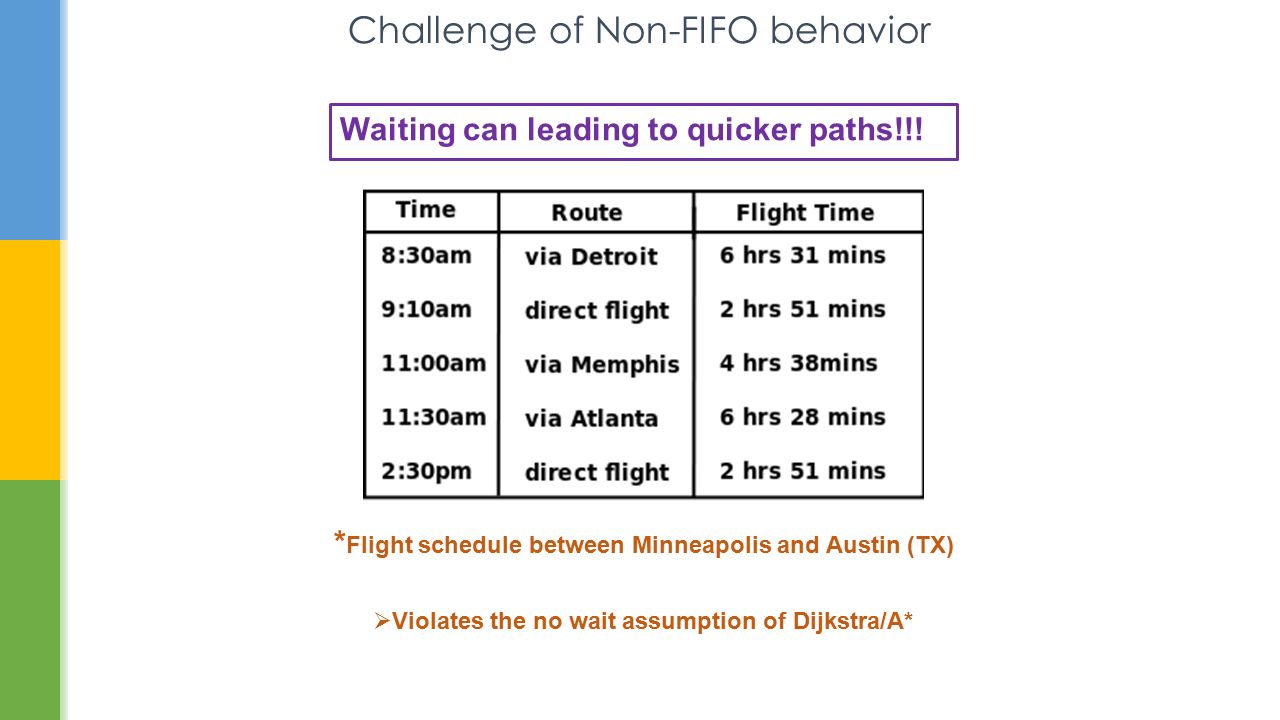 Challenge of Non-FIFO behavior

Waiting can leading to quicker paths!!!

| Time | Route | Flight Time |
|---|---|---|
| 8:30am | via Detroit | 6 hrs 31 mins |
| 9:10am | direct flight | 2 hrs 51 mins |
| 11:00am | via Memphis | 4 hrs 38mins |
| 11:30am | via Atlanta | 6 hrs 28 mins |
| 2:30pm | direct flight | 2 hrs 51 mins |

*Flight schedule between Minneapolis and Austin (TX)

➢Violates the no wait assumption of Dijkstra/A*